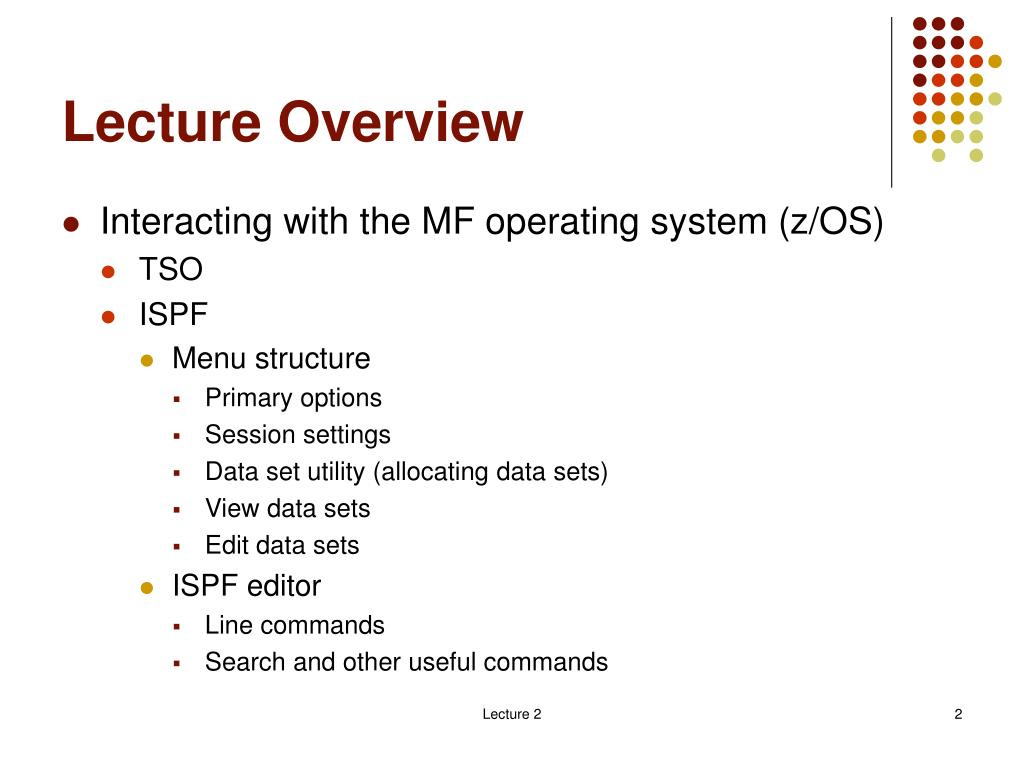 Lecture Overview

- Interacting with the MF operating system (z/OS)
  - TSO
  - ISPF
    - Menu structure
      - Primary options
      - Session settings
      - Data set utility (allocating data sets)
      - View data sets
      - Edit data sets
    - ISPF editor
      - Line commands
      - Search and other useful commands

Lecture 2

2